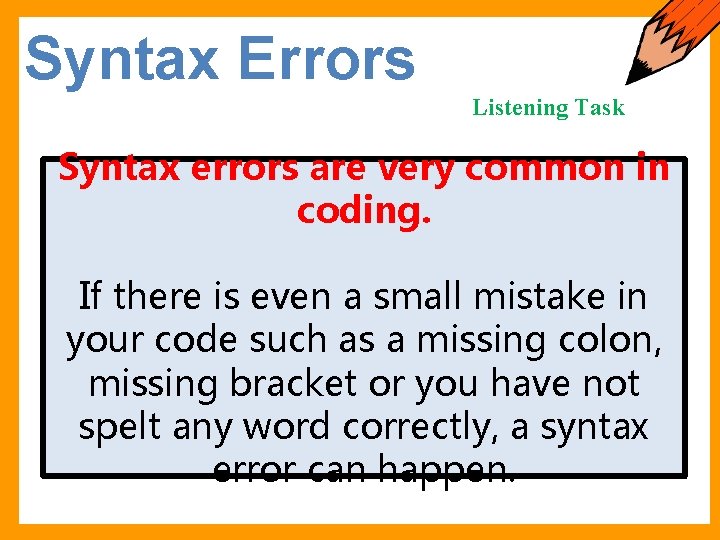 Syntax Errors

Listening Task

Syntax errors are very common in coding.

If there is even a small mistake in your code such as a missing colon, missing bracket or you have not spelt any word correctly, a syntax error can happen.